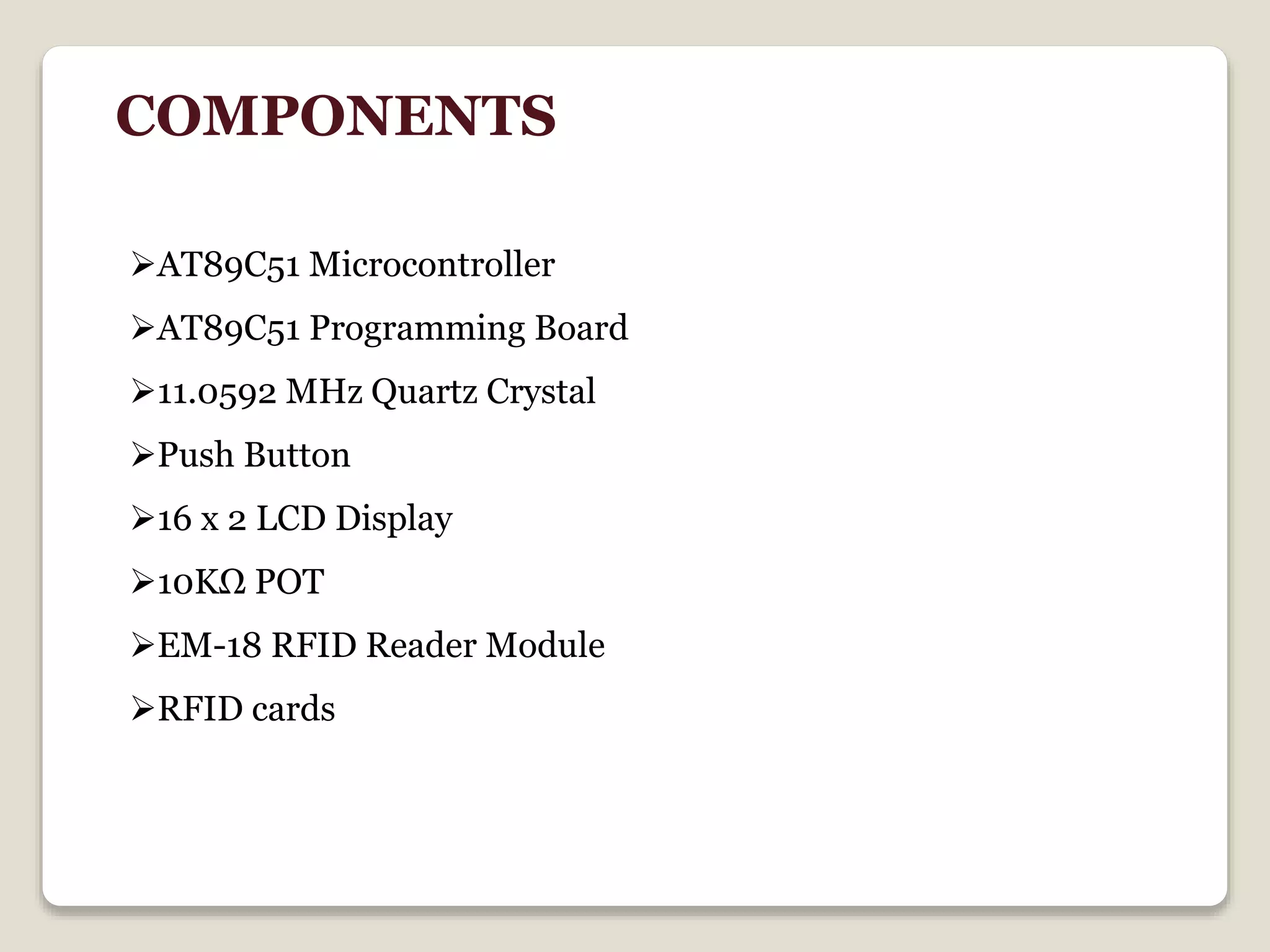 COMPONENTS

➢AT89C51 Microcontroller

➢AT89C51 Programming Board

➢11.0592 MHz Quartz Crystal

➢Push Button

➢16 x 2 LCD Display

➢10KΩ POT

➢EM-18 RFID Reader Module

➢RFID cards